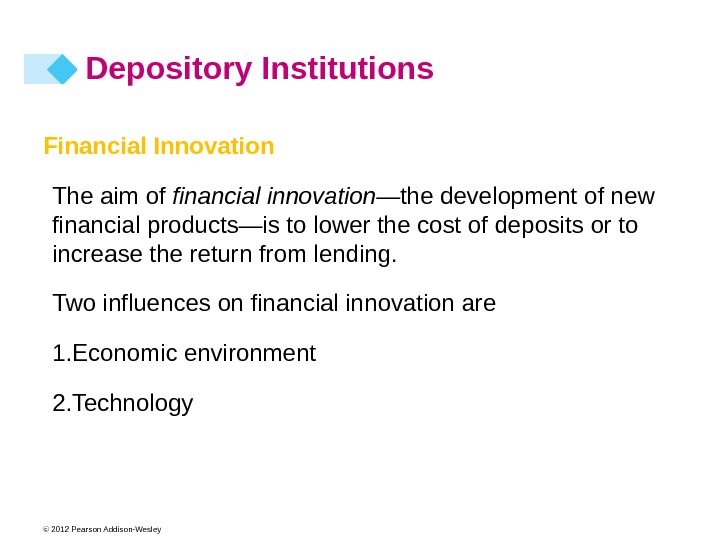 Depository Institutions

Financial Innovation

The aim of financial innovation—the development of new financial products—is to lower the cost of deposits or to increase the return from lending.

Two influences on financial innovation are

1.Economic environment

2.Technology

© 2012 Pearson Addison-Wesley